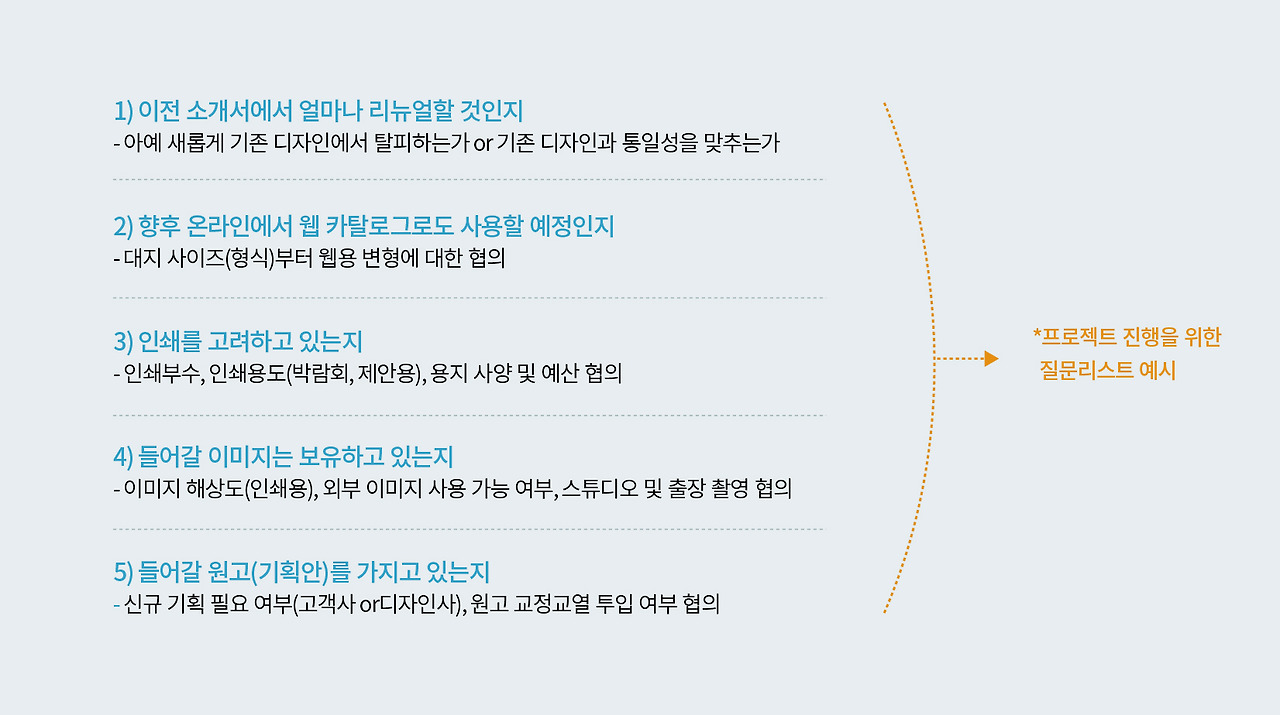 1) 이전 소개서에서 얼마나 리뉴얼할 것인지
- 아예 새롭게 기존 디자인에서 탈피하는가 or 기존 디자인과 통일성을 맞추는가

2) 향후 온라인에서 웹 카탈로그로도 사용할 예정인지
- 대지 사이즈(형식)부터 웹용 변형에 대한 협의

3) 인쇄를 고려하고 있는지
- 인쇄부수, 인쇄용도(박람회, 제안용), 용지 사양 및 예산 협의

4) 들어갈 이미지는 보유하고 있는지
- 이미지 해상도(인쇄용), 외부 이미지 사용 가능 여부, 스튜디오 및 출장 촬영 협의

5) 들어갈 원고(기획안)를 가지고 있는지
- 신규 기획 필요 여부(고객사 or디자인사), 원고 교정교열 투입 여부 협의

*프로젝트 진행을 위한 질문리스트 예시